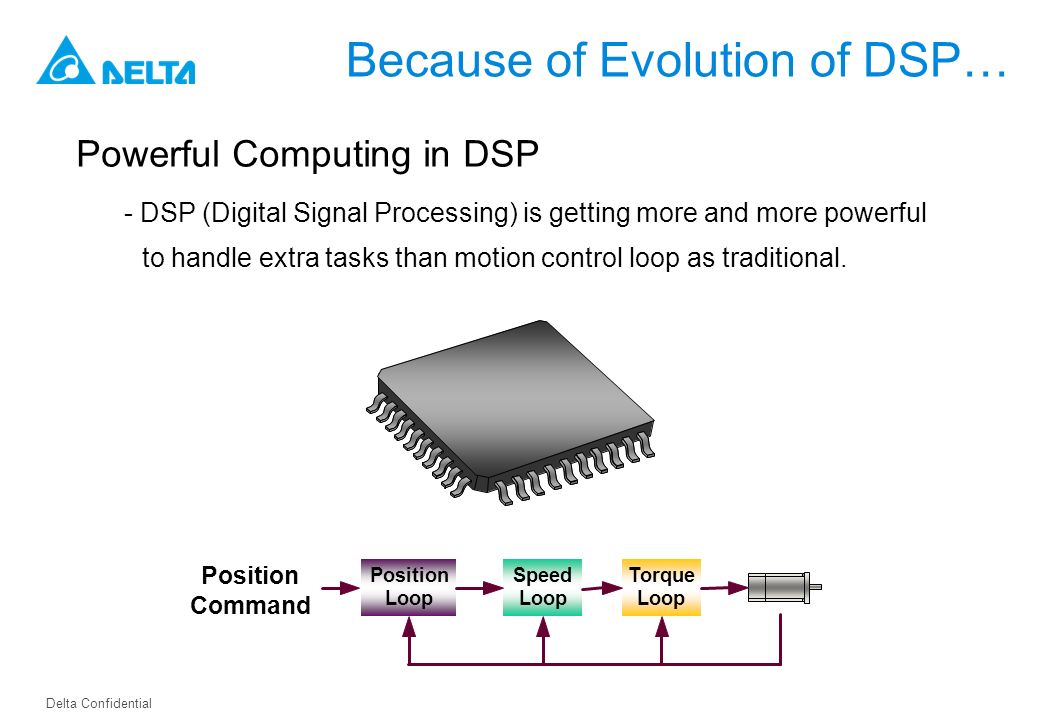 DELTA

Because of Evolution of DSP…

Powerful Computing in DSP

- DSP (Digital Signal Processing) is getting more and more powerful to handle extra tasks than motion control loop as traditional.

Position Command

Position Loop

Speed Loop

Torque Loop

Delta Confidential